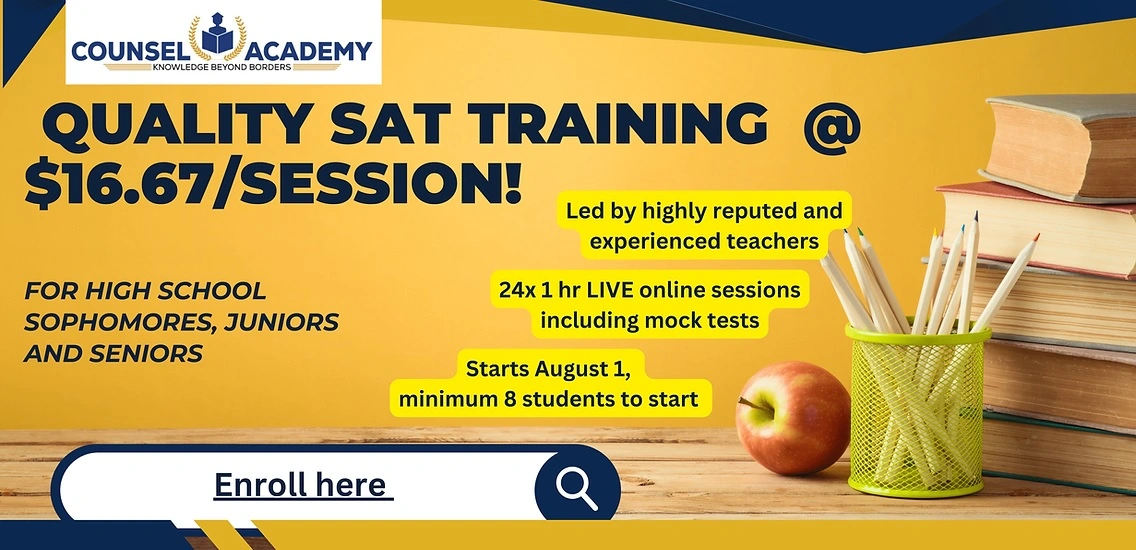 COUNSEL ACADEMY
KNOWLEDGE BEYOND BORDERS

QUALITY SAT TRAINING @ $16.67/SESSION!

FOR HIGH SCHOOL SOPHOMORES, JUNIORS AND SENIORS

Led by highly reputed and experienced teachers

24x 1 hr LIVE online sessions including mock tests

Starts August 1, minimum 8 students to start

Enroll here